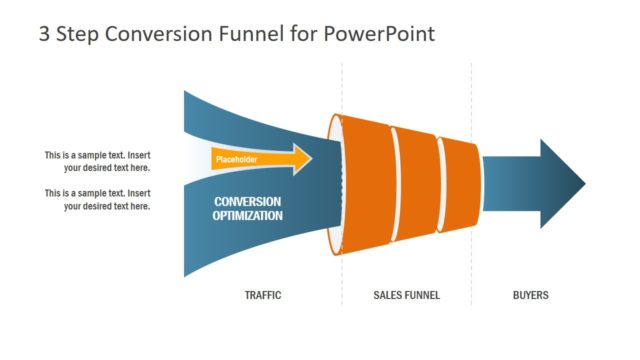 3 Step Conversion Funnel for PowerPoint

This is a sample text. Insert your desired text here.

This is a sample text. Insert your desired text here.

Placeholder

CONVERSION OPTIMIZATION

TRAFFIC

SALES FUNNEL

BUYERS